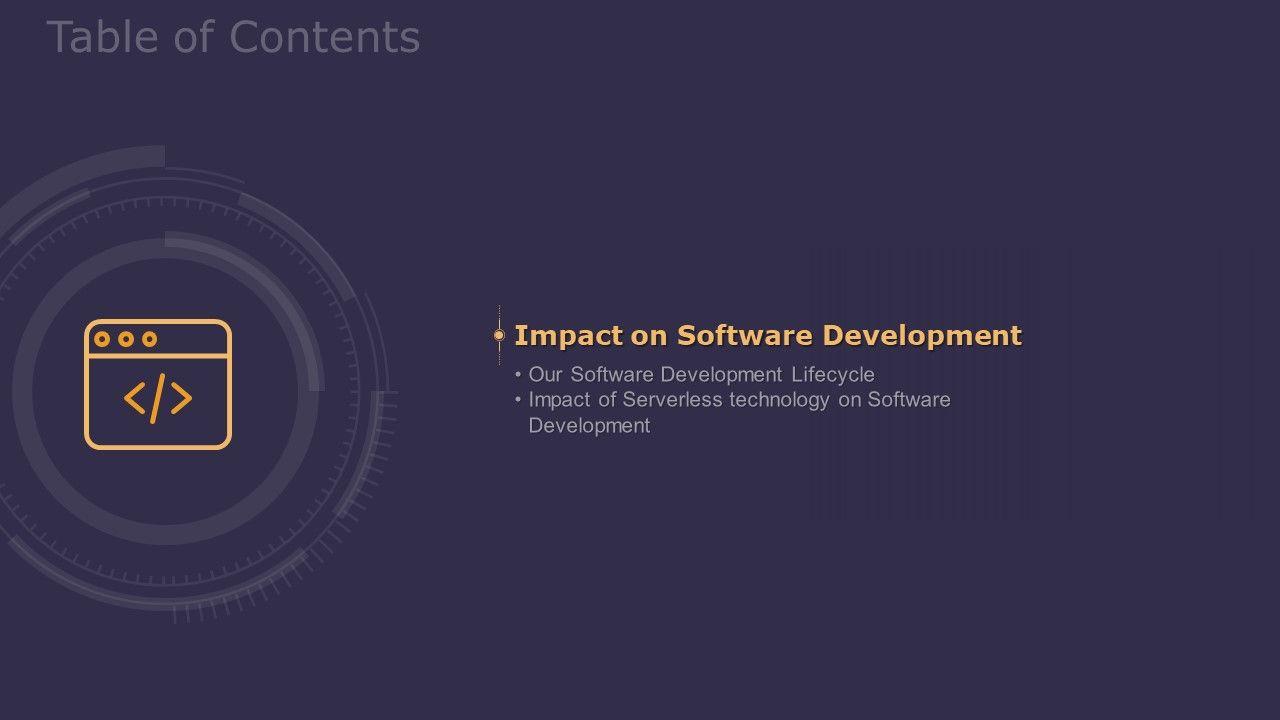 Table of Contents

</>

Impact on Software Development

• Our Software Development Lifecycle
• Impact of Serverless technology on Software Development